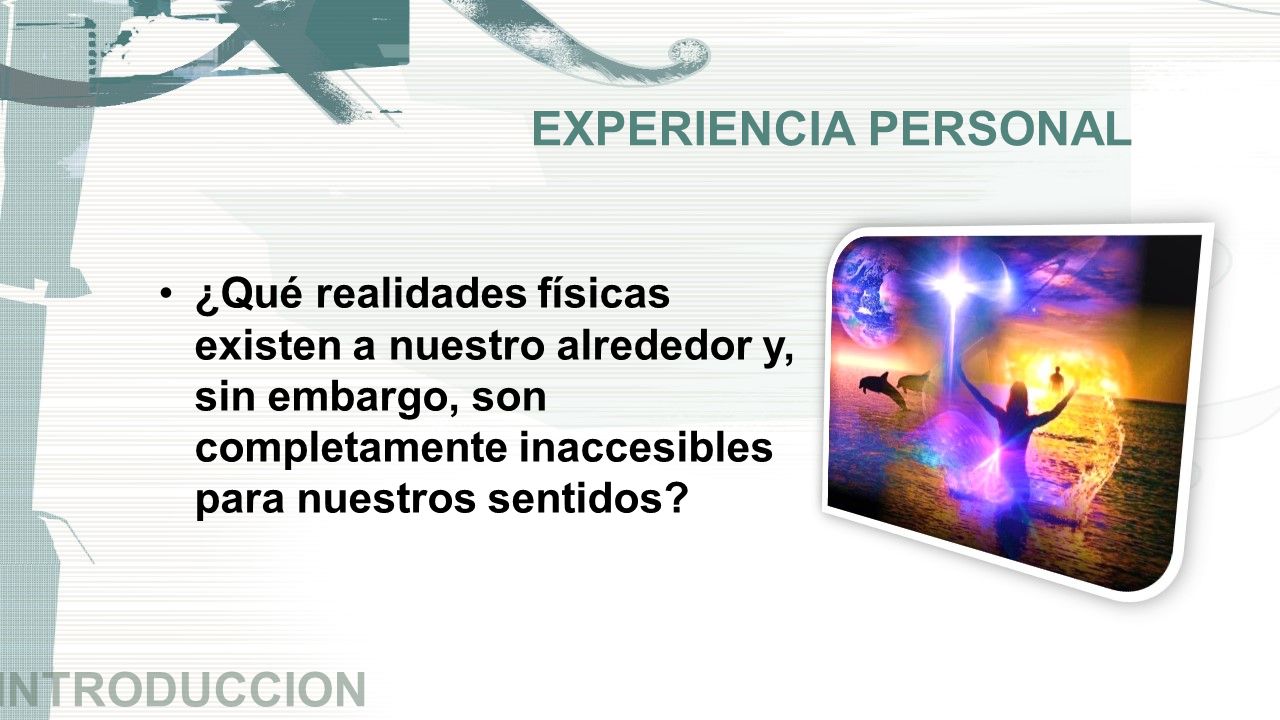 EXPERIENCIA PERSONAL

• ¿Qué realidades físicas existen a nuestro alrededor y, sin embargo, son completamente inaccesibles para nuestros sentidos?

INTRODUCCION